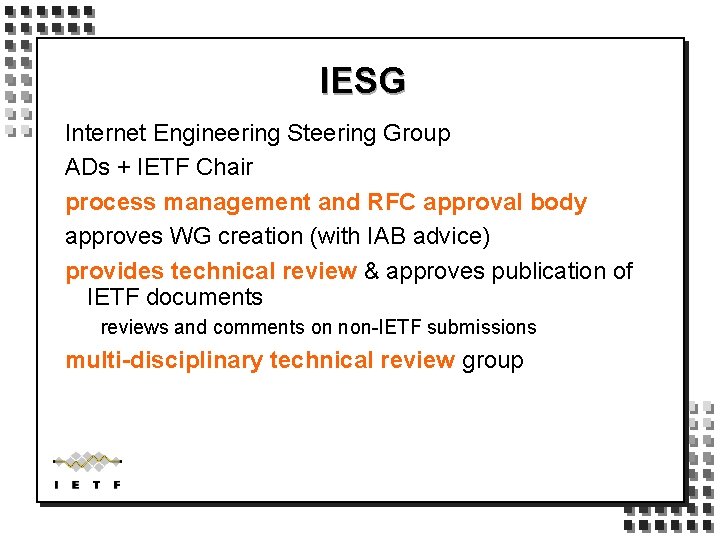 IESG

Internet Engineering Steering Group

ADs + IETF Chair

process management and RFC approval body

approves WG creation (with IAB advice)

provides technical review & approves publication of IETF documents

reviews and comments on non-IETF submissions

multi-disciplinary technical review group

IETF